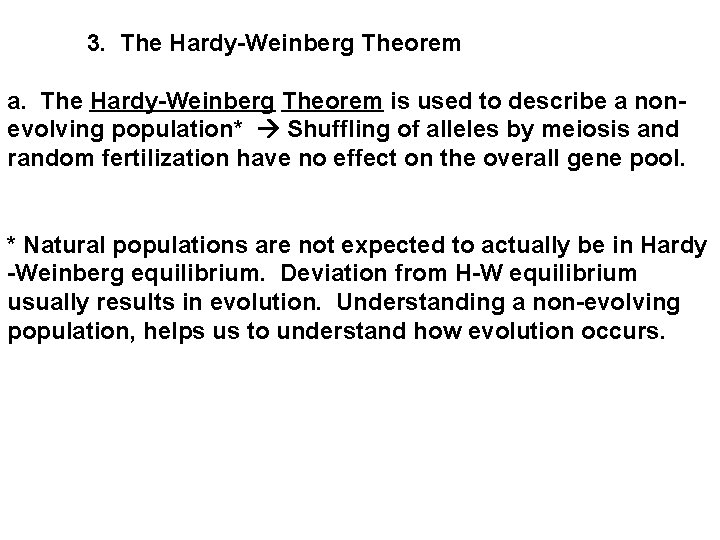 3. The Hardy-Weinberg Theorem

a. The Hardy-Weinberg Theorem is used to describe a non-evolving population* → Shuffling of alleles by meiosis and random fertilization have no effect on the overall gene pool.

* Natural populations are not expected to actually be in Hardy -Weinberg equilibrium. Deviation from H-W equilibrium usually results in evolution. Understanding a non-evolving population, helps us to understand how evolution occurs.